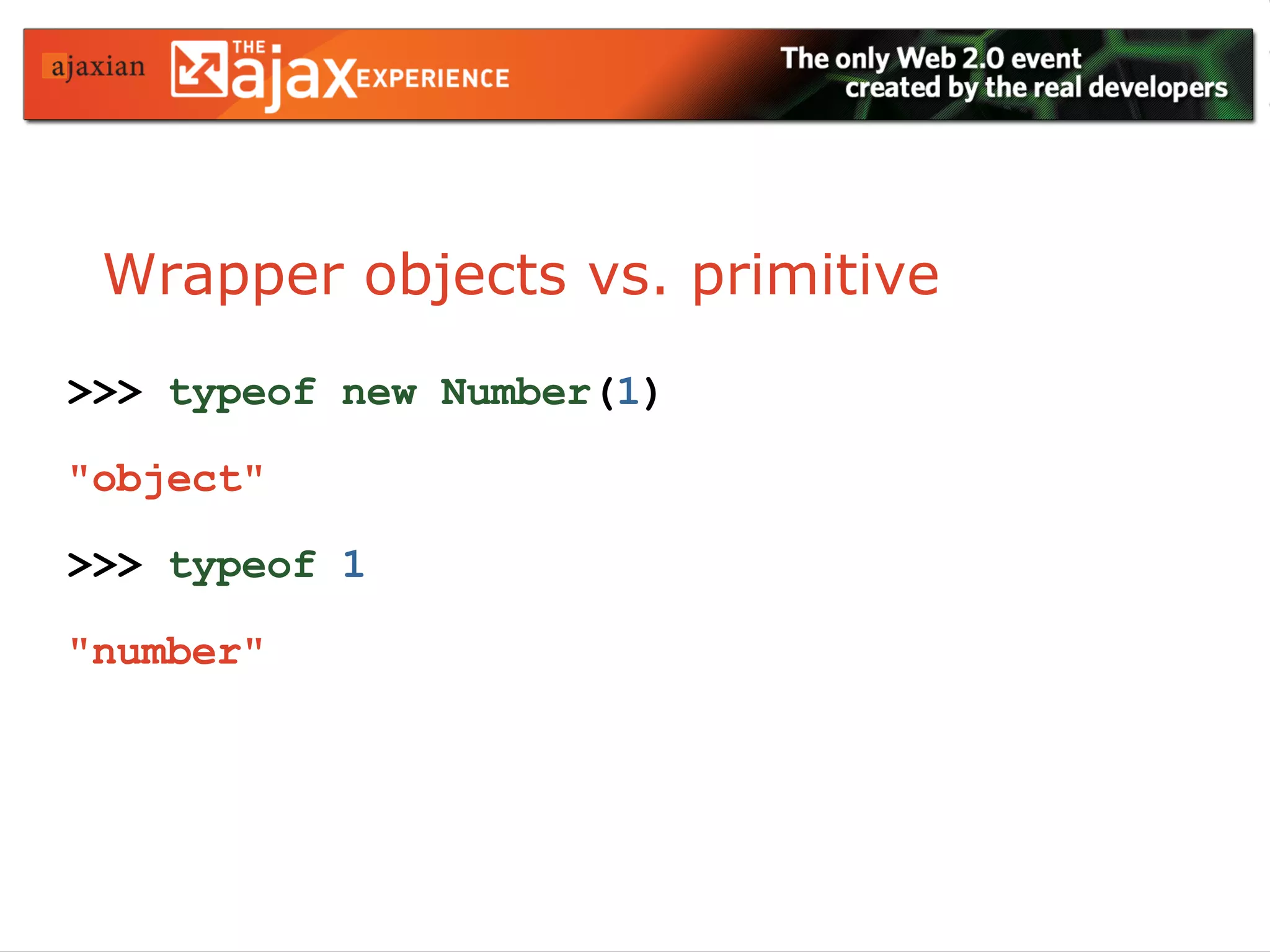 ajaxian THE ajax EXPERIENCE

The only Web 2.0 event created by the real developers

Wrapper objects vs. primitive

>>> typeof new Number(1)

"object"

>>> typeof 1

"number"